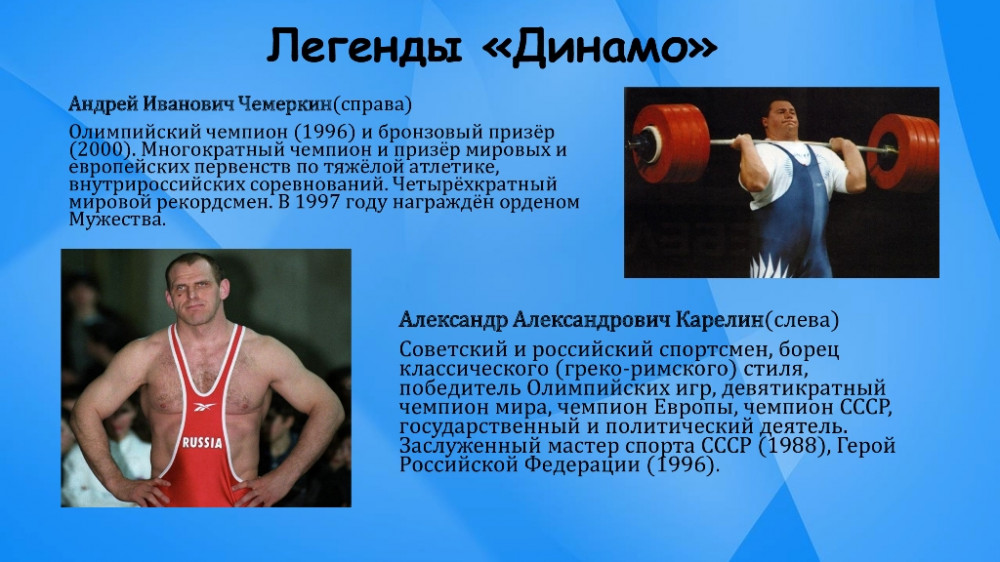 Легенды «Динамо»

Андрей Иванович Чемеркин(справа)

Олимпийский чемпион (1996) и бронзовый призёр (2000). Многократный чемпион и призёр мировых и европейских первенств по тяжёлой атлетике, внутрироссийских соревнований. Четырёхкратный мировой рекордсмен. В 1997 году награждён орденом Мужества.

RUSSIA

Александр Александрович Карелин(слева)

Советский и российский спортсмен, борец классического (греко-римского) стиля, победитель Олимпийских игр, девятикратный чемпион мира, чемпион Европы, чемпион СССР, государственный и политический деятель. Заслуженный мастер спорта СССР (1988), Герой Российской Федерации (1996).